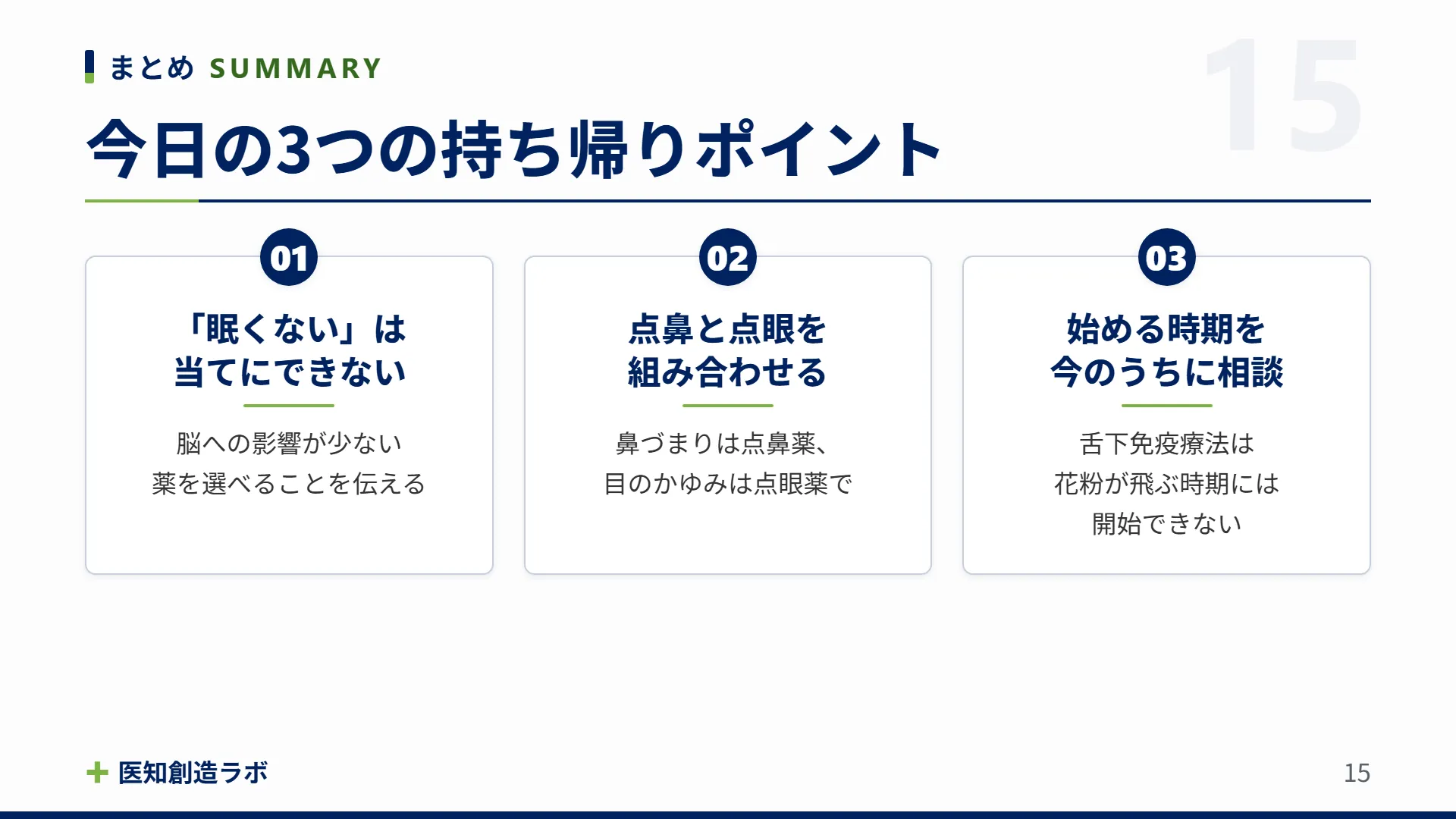 まとめ SUMMARY

15

今日の3つの持ち帰りポイント

01

「眠くない」は当てにできない

脳への影響が少ない薬を選べることを伝える

02

点鼻と点眼を組み合わせる

鼻づまりは点鼻薬、目のかゆみは点眼薬で

03

始める時期を今のうちに相談

舌下免疫療法は花粉が飛ぶ時期には開始できない

医知創造ラボ

15